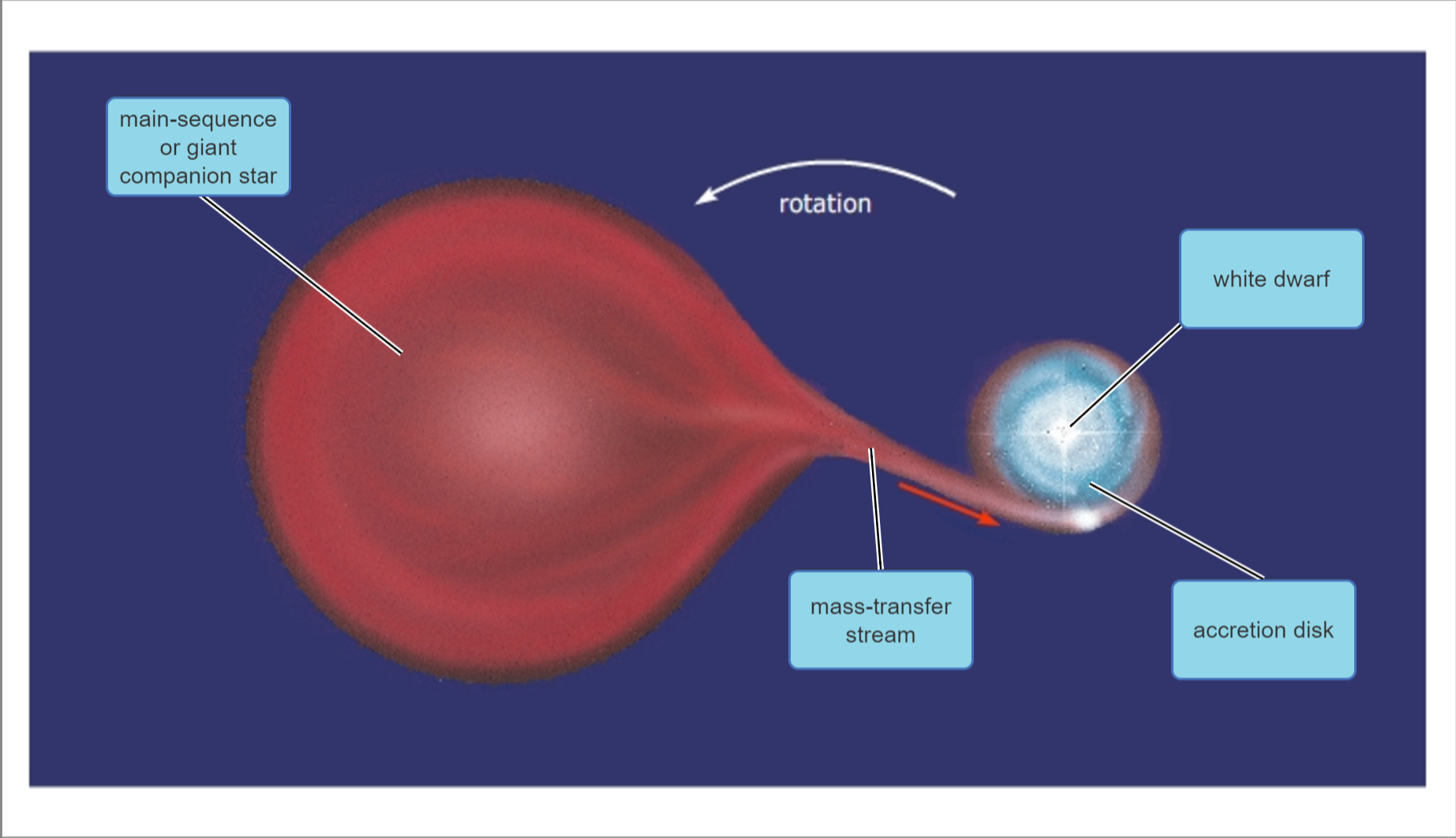 main-sequence or giant companion star

rotation

white dwarf

mass-transfer stream

accretion disk